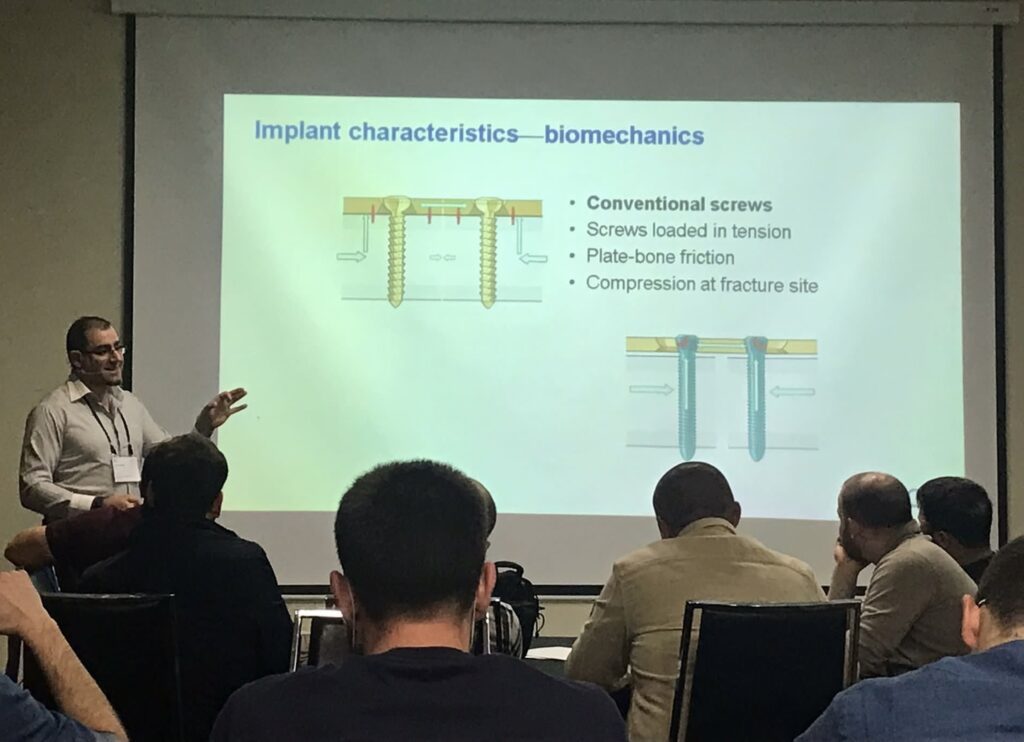 Implant characteristics—biomechanics

• Conventional screws
• Screws loaded in tension
• Plate-bone friction
• Compression at fracture site